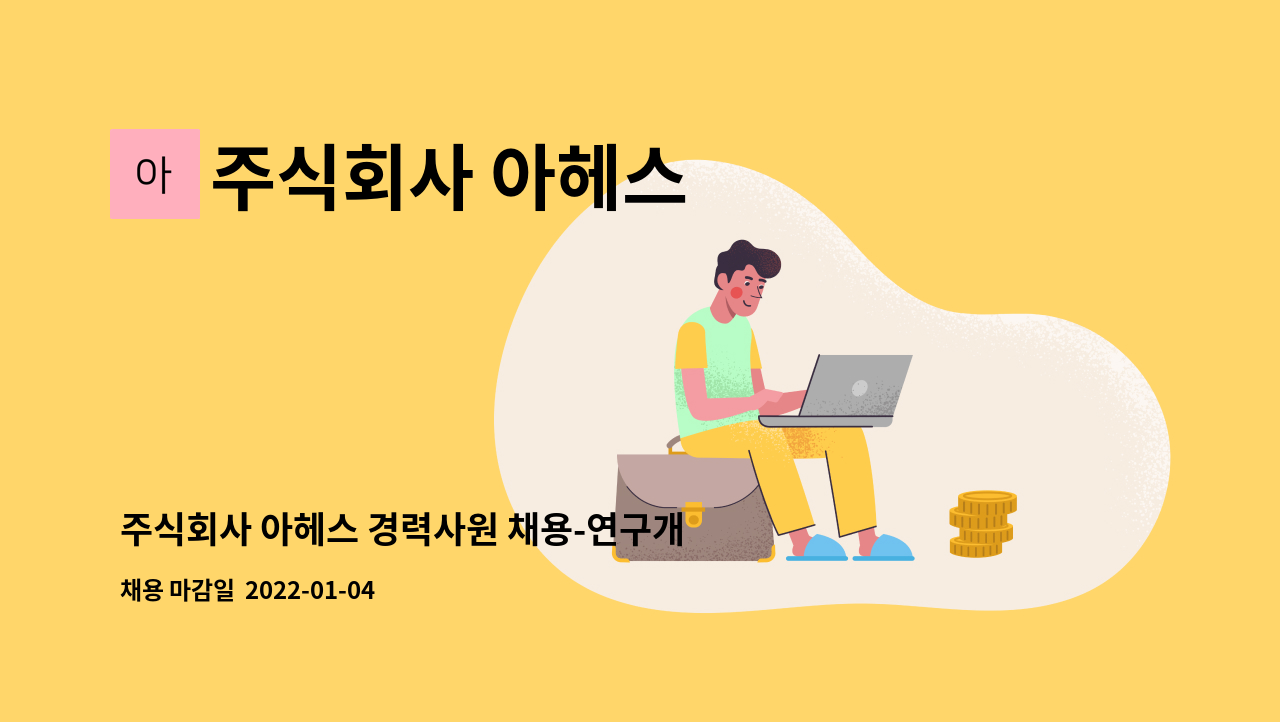 아

주식회사 아헤스

주식회사 아헤스 경력사원 채용-연구개

채용 마감일 2022-01-04